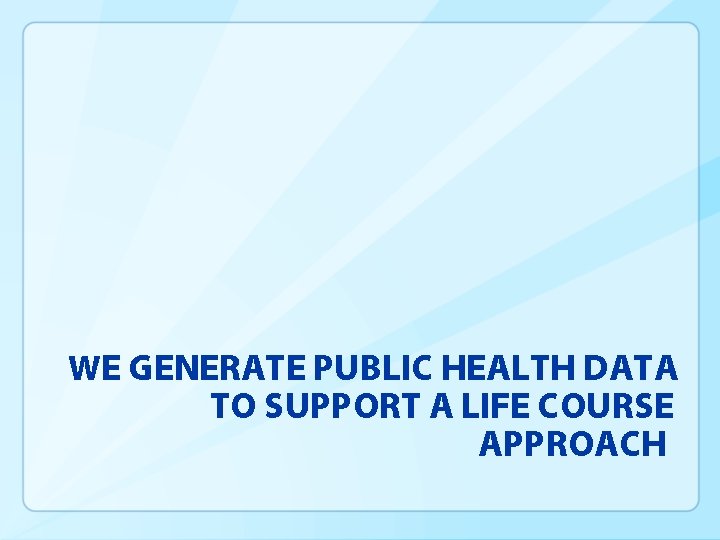 WE GENERATE PUBLIC HEALTH DATA TO SUPPORT A LIFE COURSE APPROACH